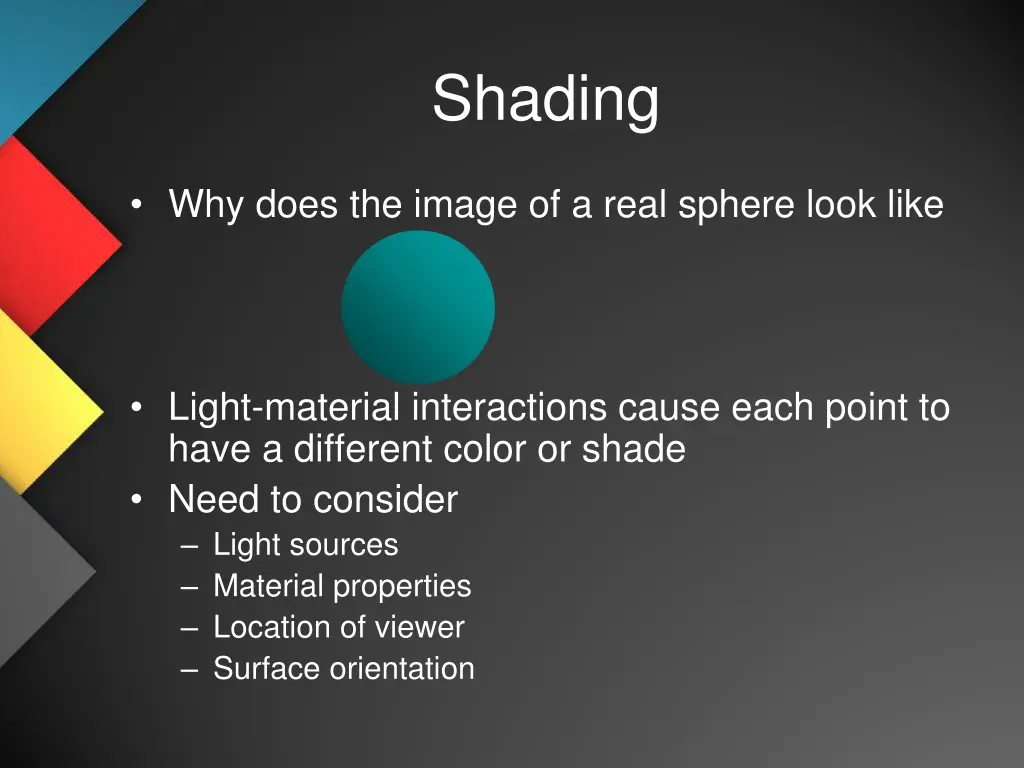 Shading

• Why does the image of a real sphere look like

• Light-material interactions cause each point to have a different color or shade
• Need to consider
– Light sources
– Material properties
– Location of viewer
– Surface orientation